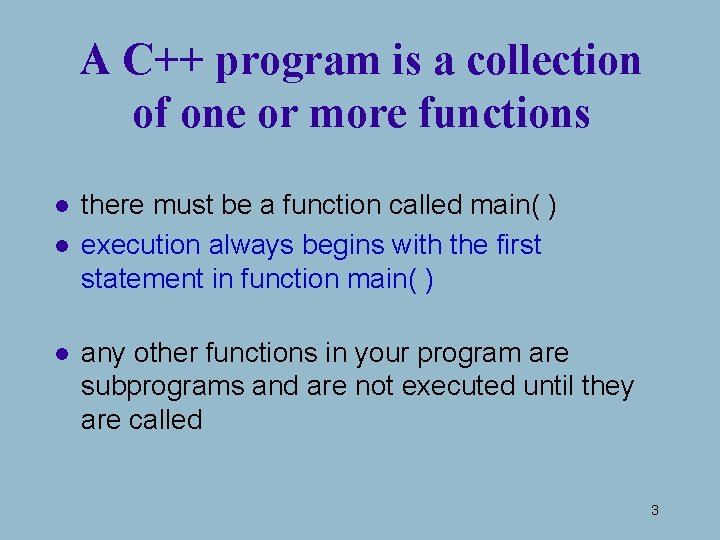 A C++ program is a collection of one or more functions

- there must be a function called main( )
- execution always begins with the first statement in function main( )

- any other functions in your program are subprograms and are not executed until they are called

3